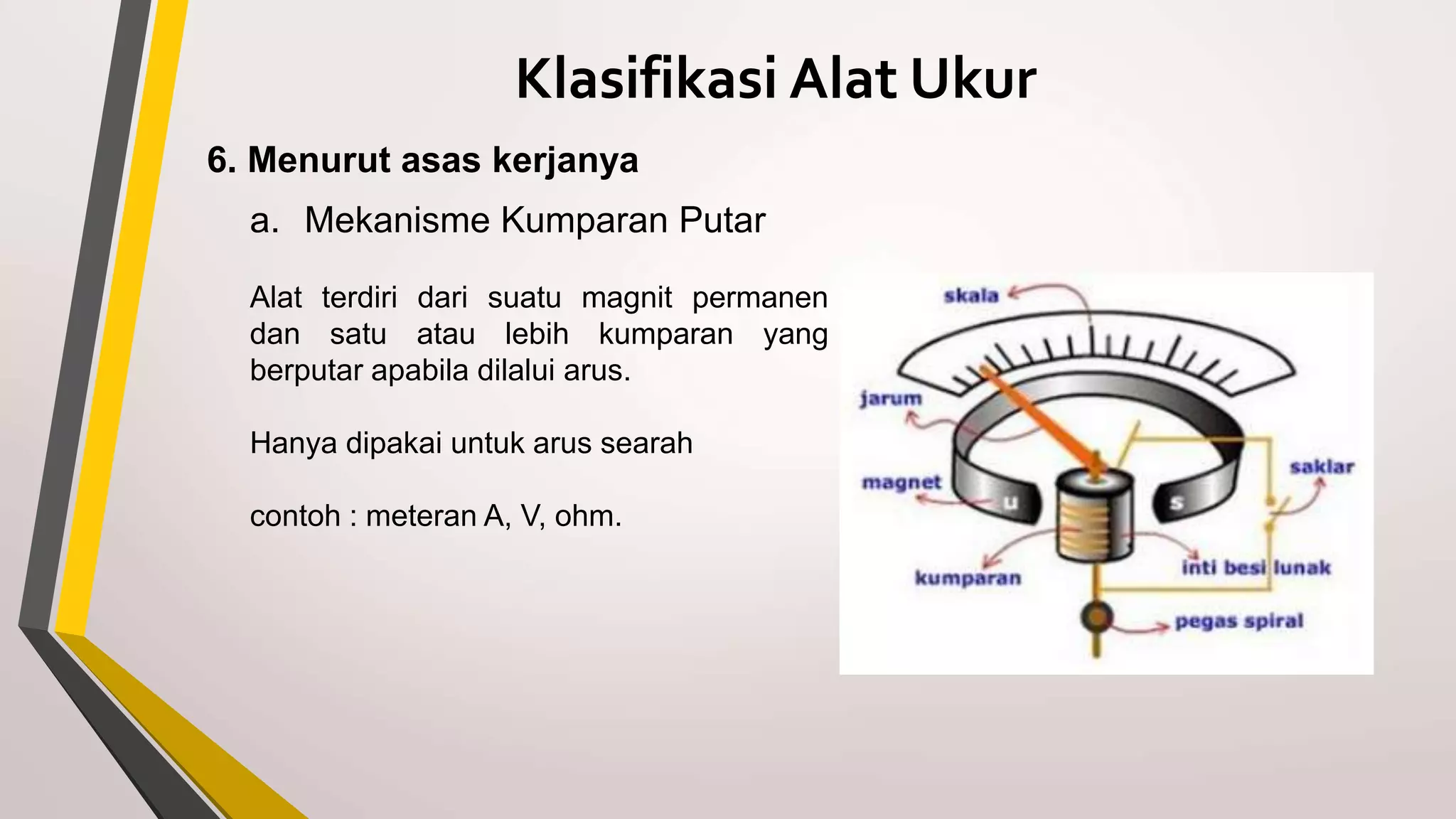 Klasifikasi Alat Ukur

6. Menurut asas kerjanya

a. Mekanisme Kumparan Putar

Alat terdiri dari suatu magnit permanen dan satu atau lebih kumparan yang berputar apabila dilalui arus.

Hanya dipakai untuk arus searah

contoh : meteran A, V, ohm.

skala

jarum

magnet

u

s

saklar

kumparan

inti besi lunak

pegas spiral